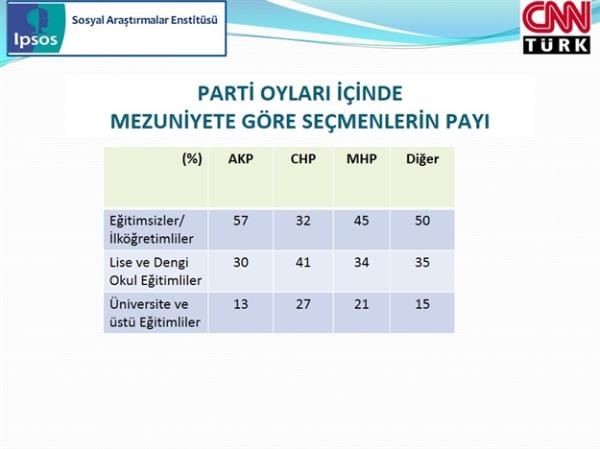 Ipsos Sosyal Araştırmalar Enstitüsü

CNN TÜRK

PARTİ OYLARI İÇİNDE
MEZUNİYETE GÖRE SEÇMENLERİN PAYI

| (%) | AKP | CHP | MHP | Diğer |
|---|---|---|---|---|
| Eğitimsizler/ İlköğretimliler | 57 | 32 | 45 | 50 |
| Lise ve Dengi Okul Eğitimliler | 30 | 41 | 34 | 35 |
| Üniversite ve üstü Eğitimliler | 13 | 27 | 21 | 15 |